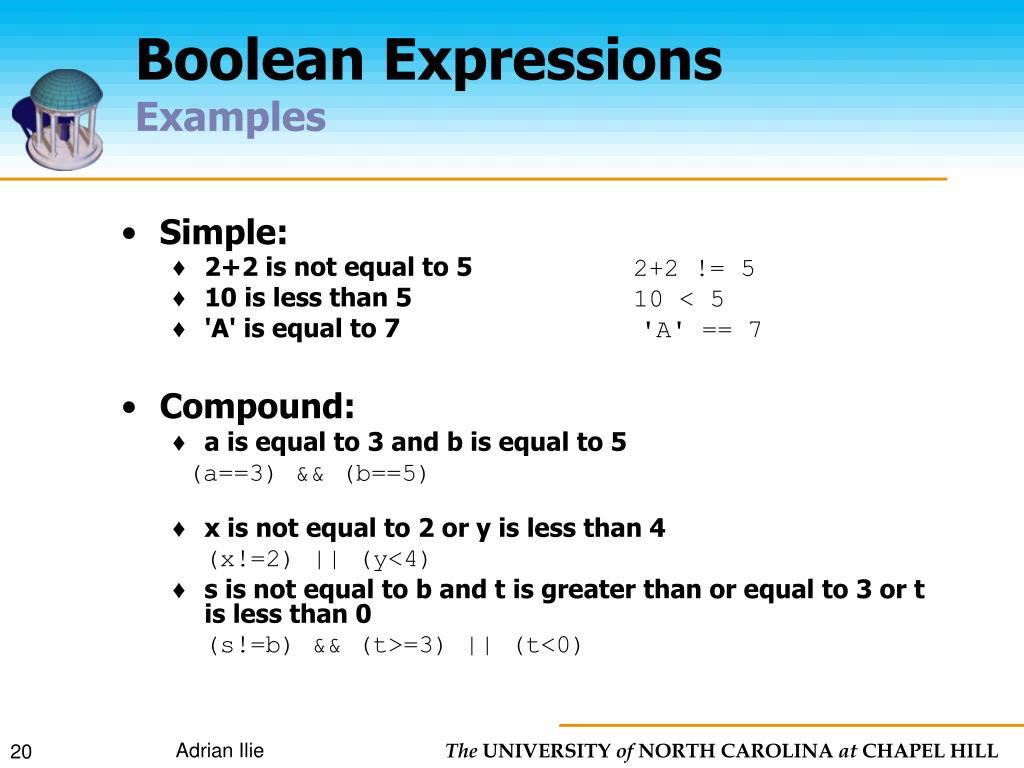 Boolean Expressions
Examples

• Simple:
♦ 2+2 is not equal to 5 2+2 != 5
♦ 10 is less than 5 10 < 5
♦ 'A' is equal to 7 'A' == 7

• Compound:
♦ a is equal to 3 and b is equal to 5
(a==3) && (b==5)

♦ x is not equal to 2 or y is less than 4
(x!=2) || (y<4)
♦ s is not equal to b and t is greater than or equal to 3 or t is less than 0
(s!=b) && (t>=3) || (t<0)

20 Adrian Ilie The UNIVERSITY of NORTH CAROLINA at CHAPEL HILL